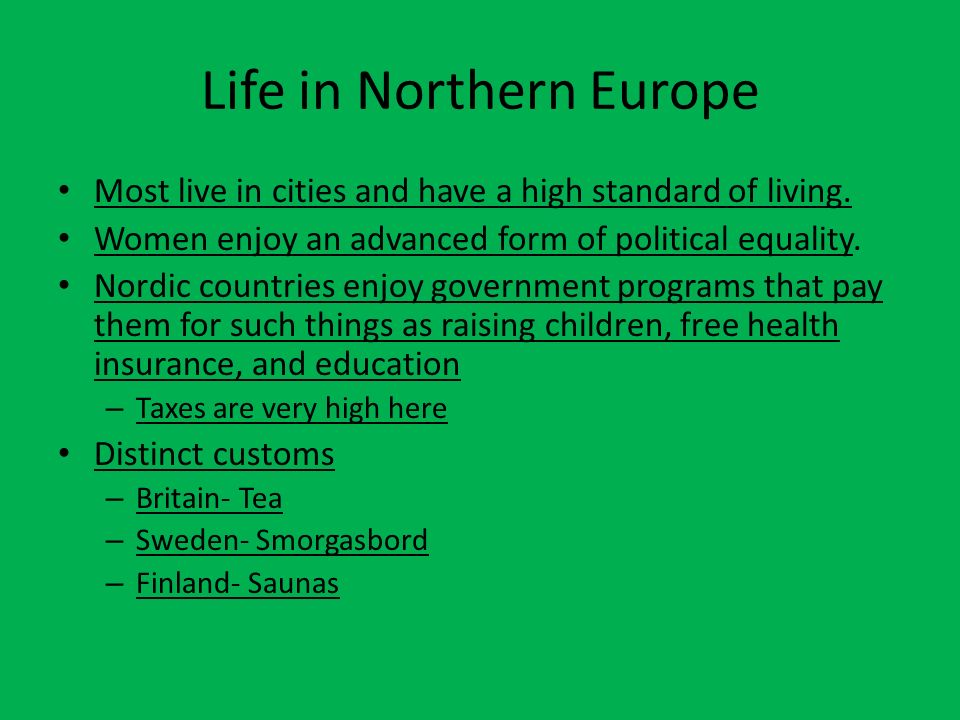 Life in Northern Europe

• Most live in cities and have a high standard of living.
• Women enjoy an advanced form of political equality.
• Nordic countries enjoy government programs that pay them for such things as raising children, free health insurance, and education
  – Taxes are very high here
• Distinct customs
  – Britain- Tea
  – Sweden- Smorgasbord
  – Finland- Saunas